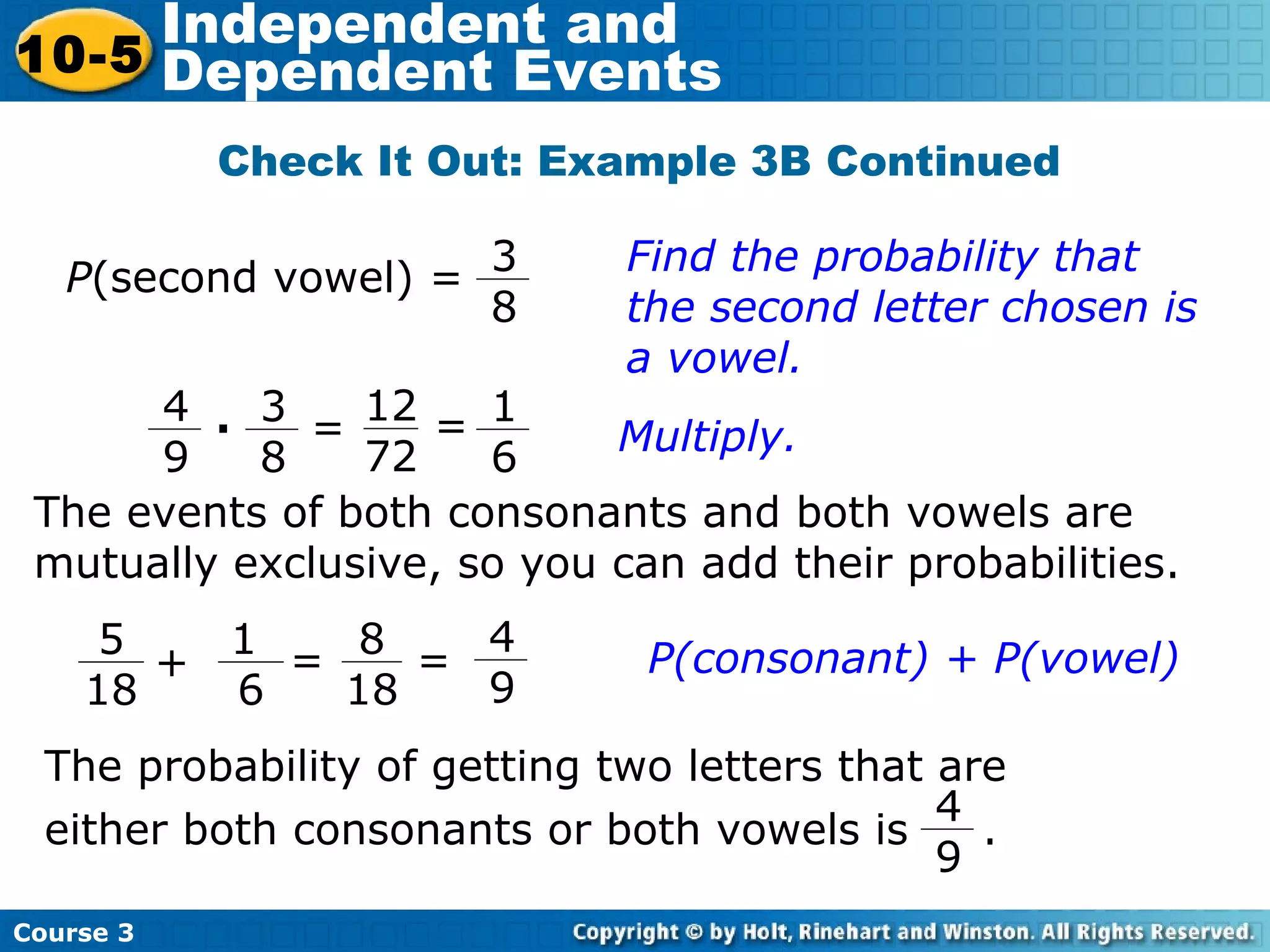 10-5 Independent and Dependent Events

Check It Out: Example 3B Continued

$P(\text{second vowel}) = \frac{3}{8}$

Find the probability that the second letter chosen is a vowel.

$\frac{4}{9} \cdot \frac{3}{8} = \frac{12}{72} = \frac{1}{6}$

Multiply.

The events of both consonants and both vowels are mutually exclusive, so you can add their probabilities.

$\frac{5}{18} + \frac{1}{6} = \frac{8}{18} = \frac{4}{9}$

P(consonant) + P(vowel)

The probability of getting two letters that are either both consonants or both vowels is $\frac{4}{9}$.

Course 3

Copyright © by Holt, Rinehart and Winston. All Rights Reserved.